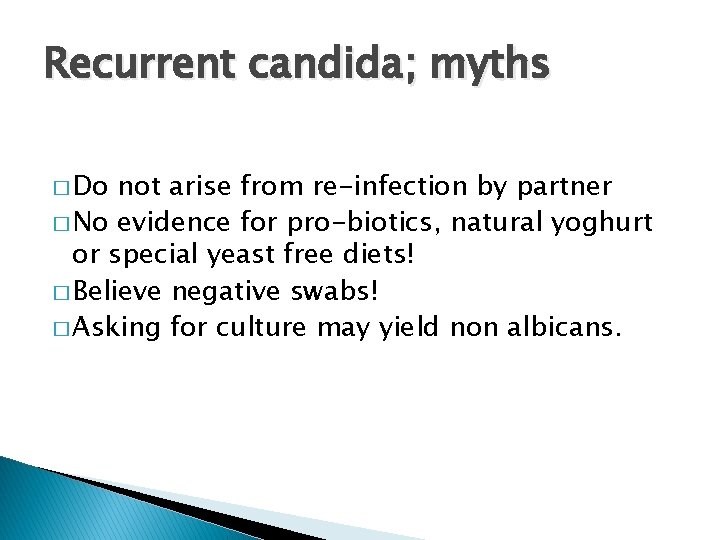 Recurrent candida; myths

□ Do not arise from re-infection by partner
□ No evidence for pro-biotics, natural yoghurt or special yeast free diets!
□ Believe negative swabs!
□ Asking for culture may yield non albicans.